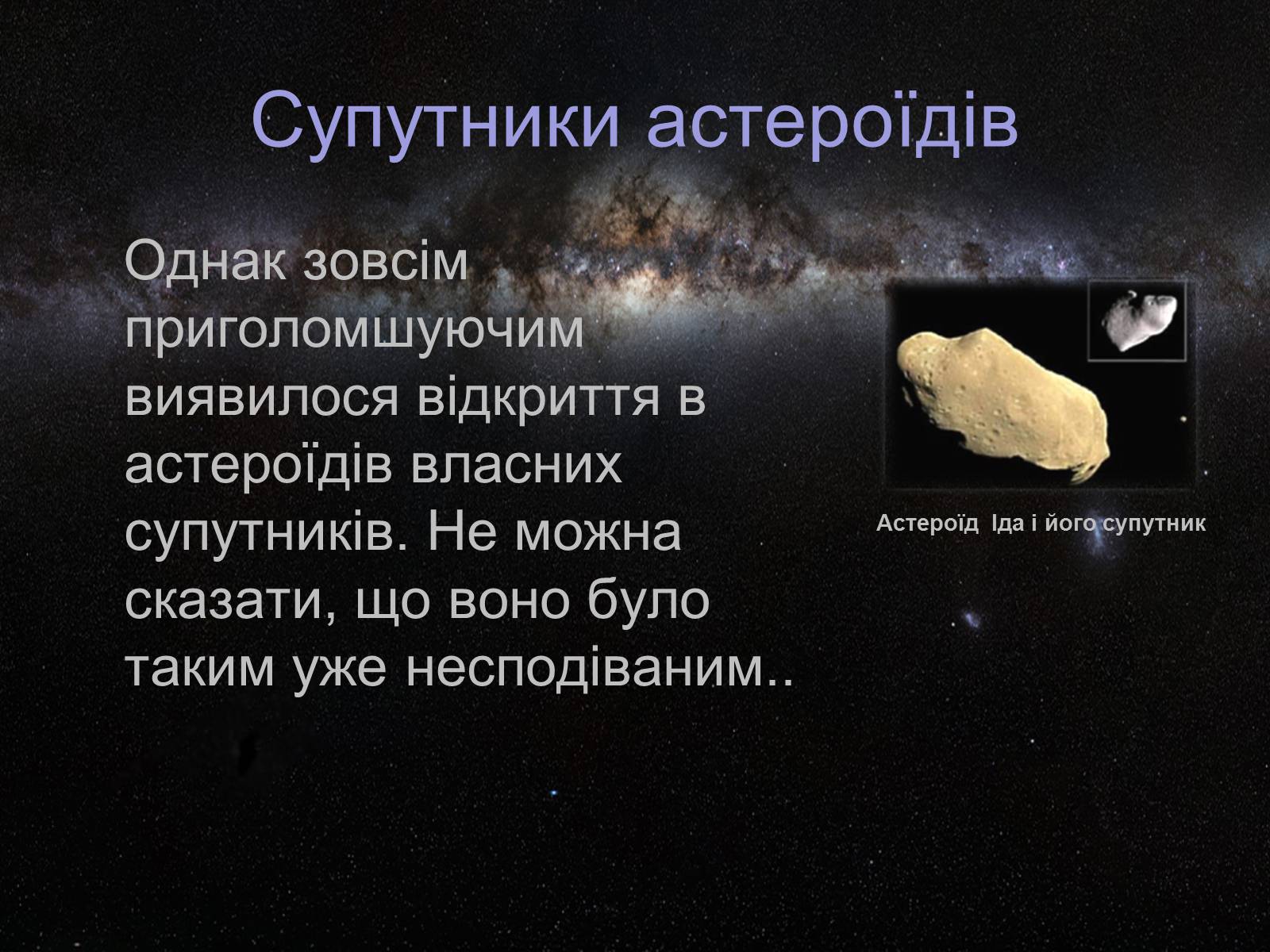 Супутники астероїдів

Однак зовсім приголомшуючим виявилося відкриття в астероїдів власних супутників. Не можна сказати, що воно було таким уже несподіваним..

Астероїд Іда і його супутник